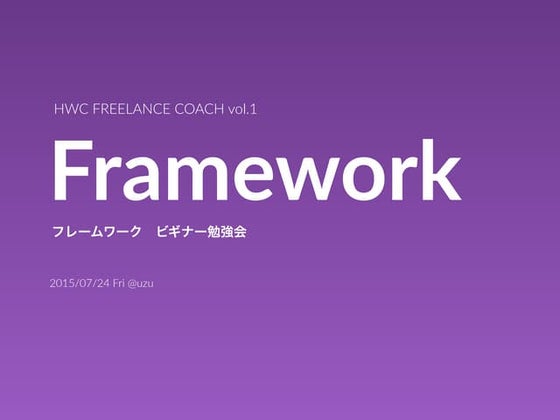 HWC FREELANCE COACH vol.1

Framework

フレームワーク　ビギナー勉強会

2015/07/24 Fri @uzu